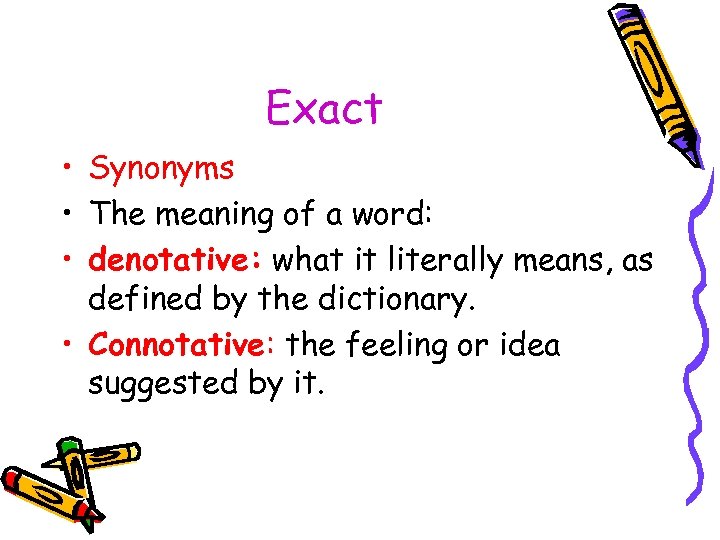 Exact

• Synonyms
• The meaning of a word:
• denotative: what it literally means, as defined by the dictionary.
• Connotative: the feeling or idea suggested by it.